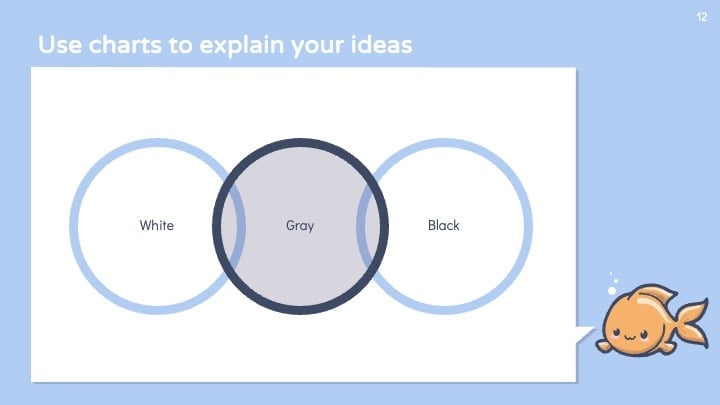 12

Use charts to explain your ideas

White

Gray

Black